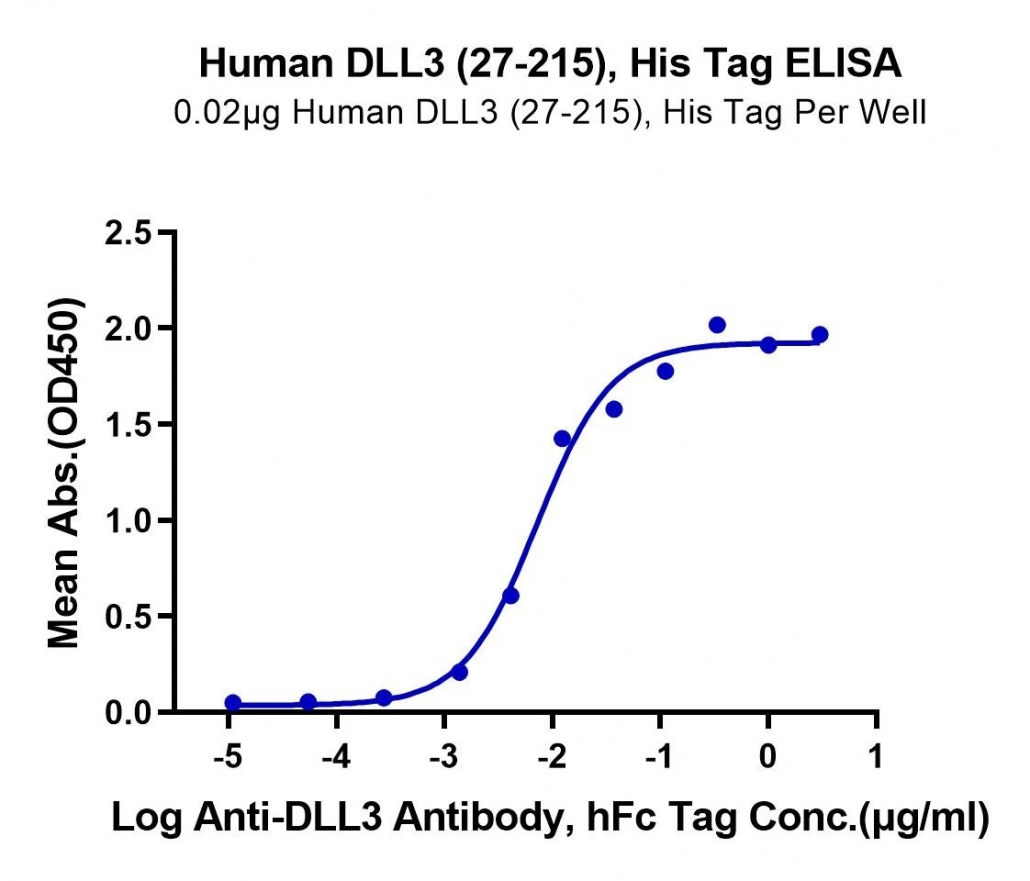 Human DLL3 (27-215), His Tag ELISA
0.02μg Human DLL3 (27-215), His Tag Per Well

Mean Abs.(OD450)

2.5
2.0
1.5
1.0
0.5
0.0

-5 -4 -3 -2 -1 0 1

Log Anti-DLL3 Antibody, hFc Tag Conc.(μg/ml)